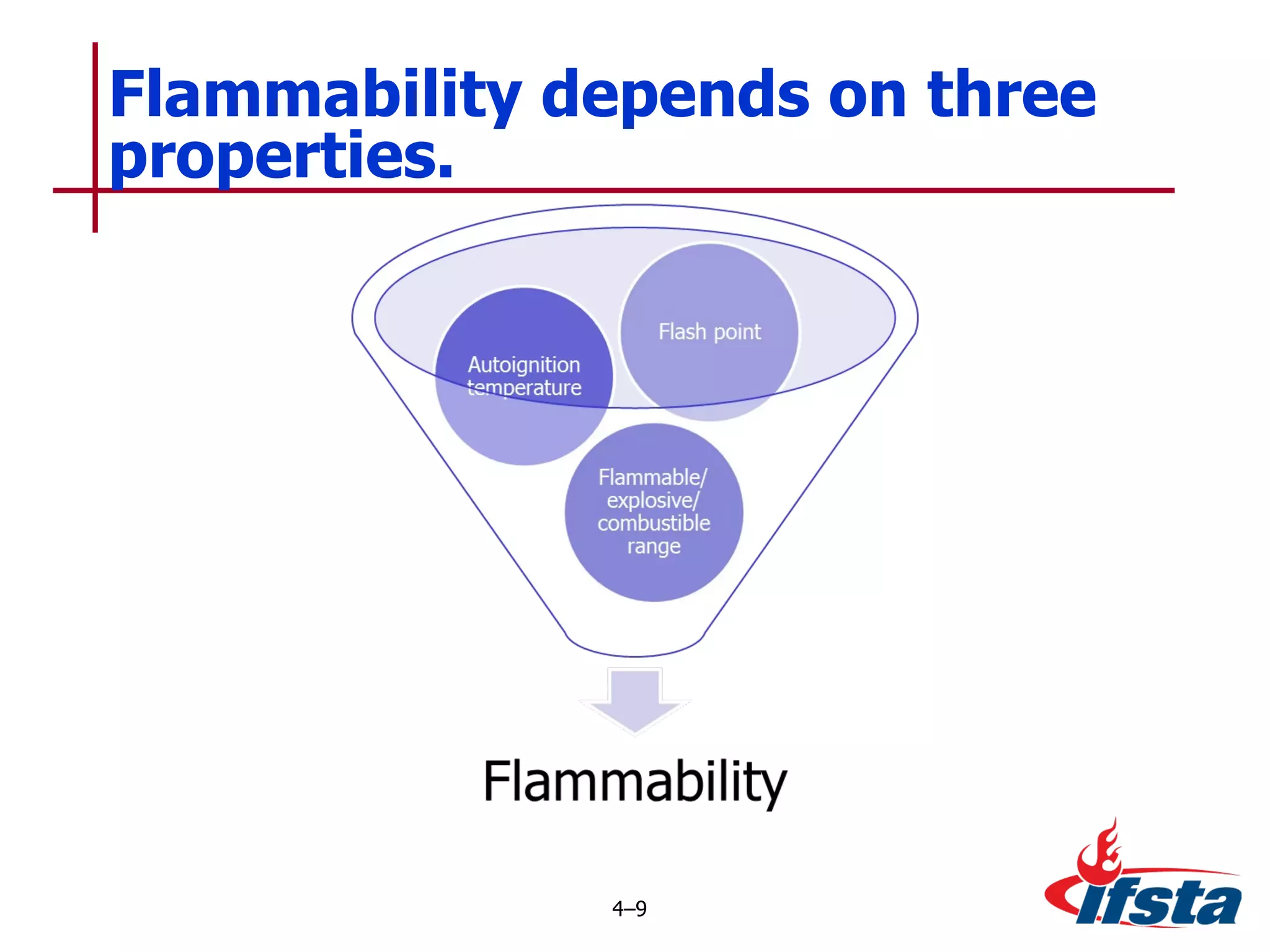 Flammability depends on three properties.

Autoignition temperature

Flash point

Flammable/ explosive/ combustible range

Flammability

4–9

ifsta